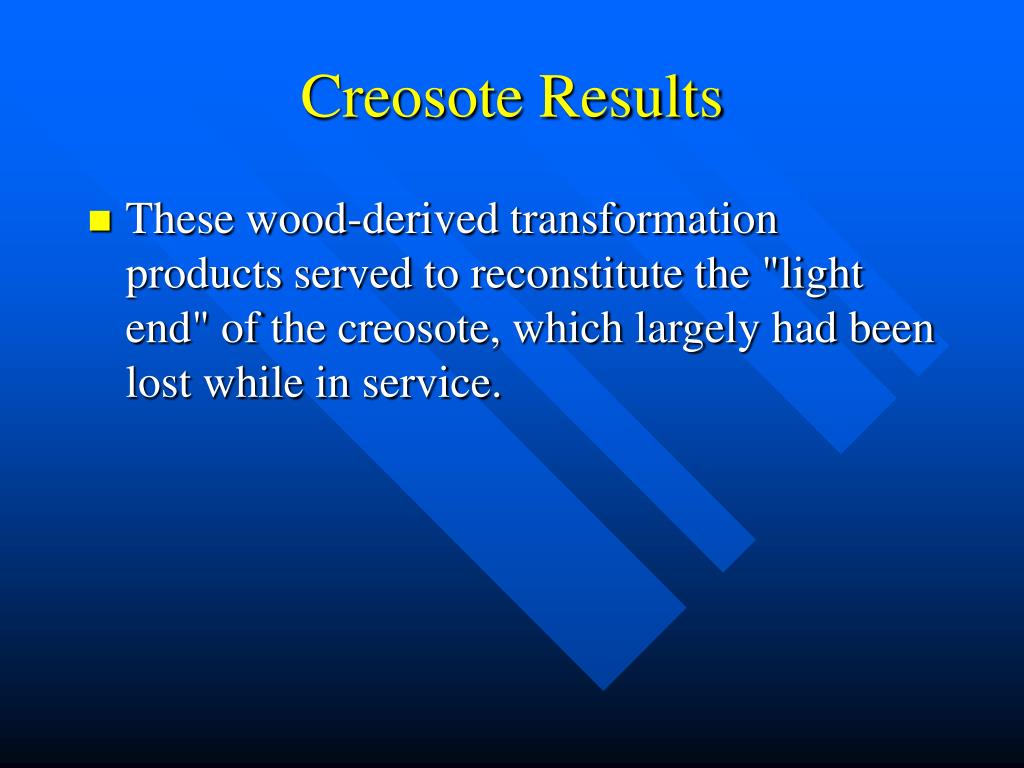 Creosote Results

• These wood-derived transformation products served to reconstitute the "light end" of the creosote, which largely had been lost while in service.